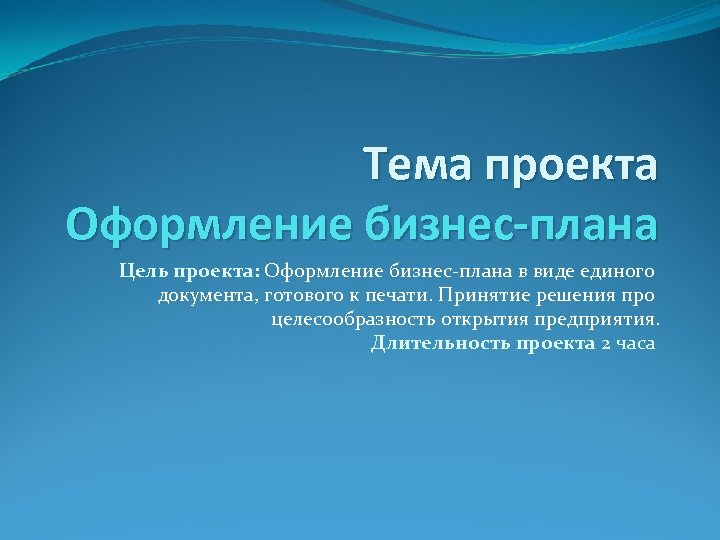 Тема проекта
Оформление бизнес-плана

Цель проекта: Оформление бизнес-плана в виде единого документа, готового к печати. Принятие решения про целесообразность открытия предприятия.
Длительность проекта 2 часа